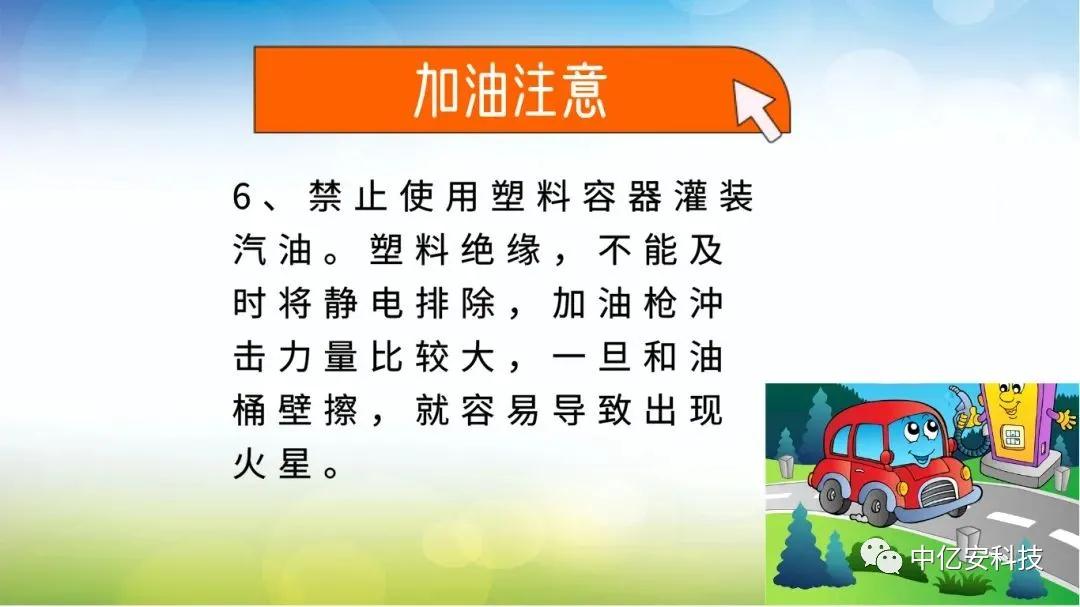 加油注意

6、禁止使用塑料容器灌装汽油。塑料绝缘，不能及时将静电排除，加油枪冲击力量比较大，一旦和油桶壁擦，就容易导致出现火星。

中亿安科技